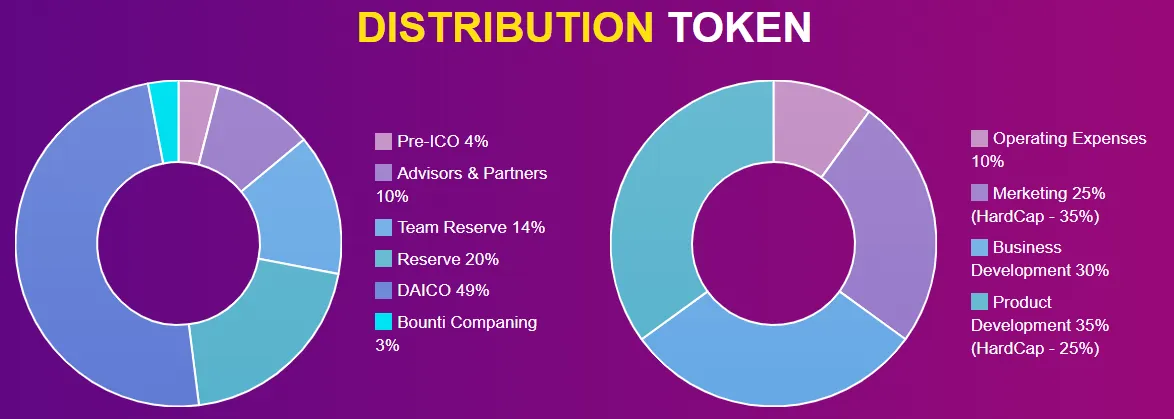 DISTRIBUTION TOKEN

Pre-ICO 4%
Advisors & Partners 10%
Team Reserve 14%
Reserve 20%
DAICO 49%
Bounti Companing 3%

Operating Expenses 10%
Merketing 25% (HardCap - 35%)
Business Development 30%
Product Development 35% (HardCap - 25%)